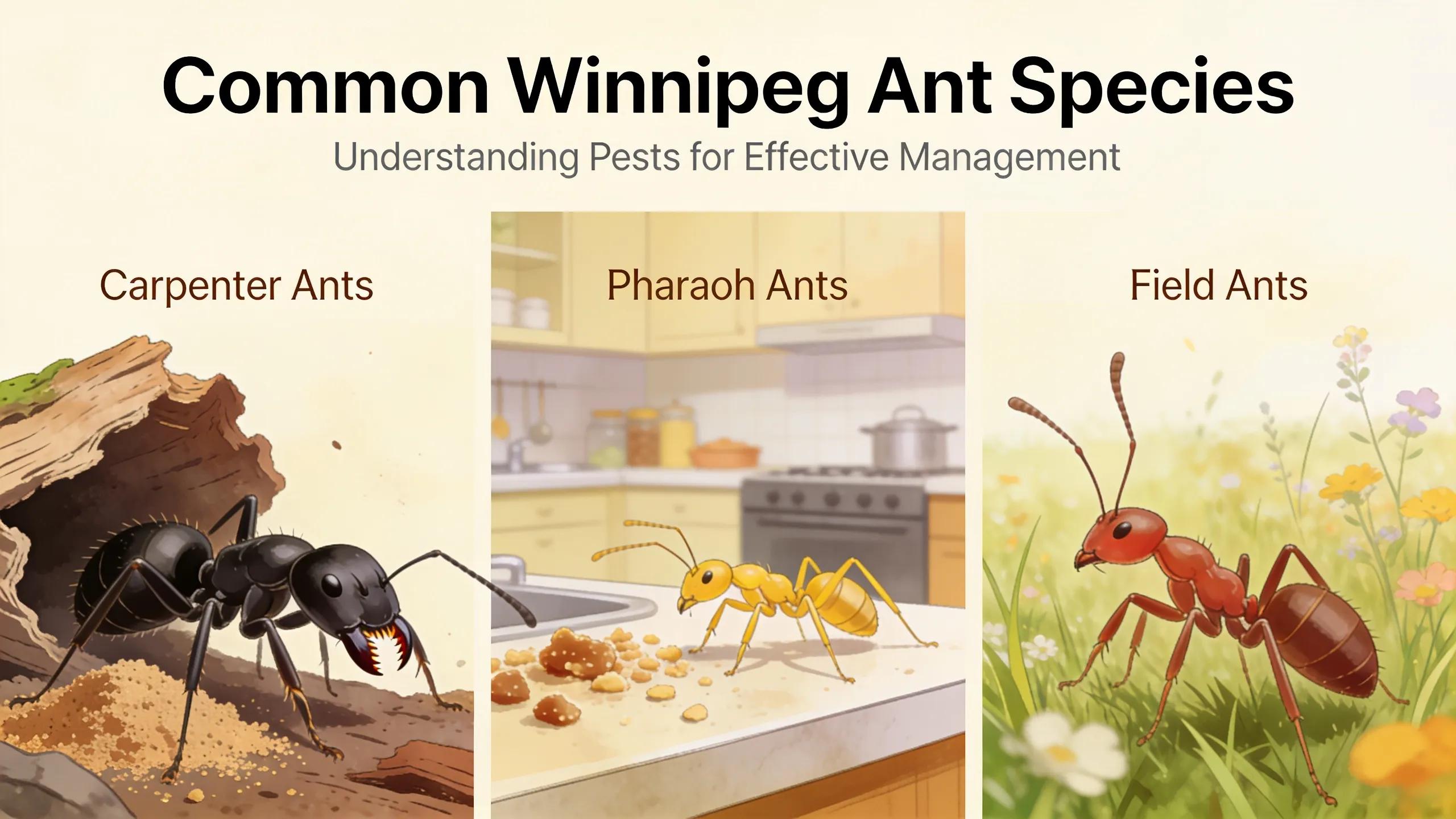 Common Winnipeg Ant Species

Understanding Pests for Effective Management

Carpenter Ants

Pharaoh Ants

Field Ants